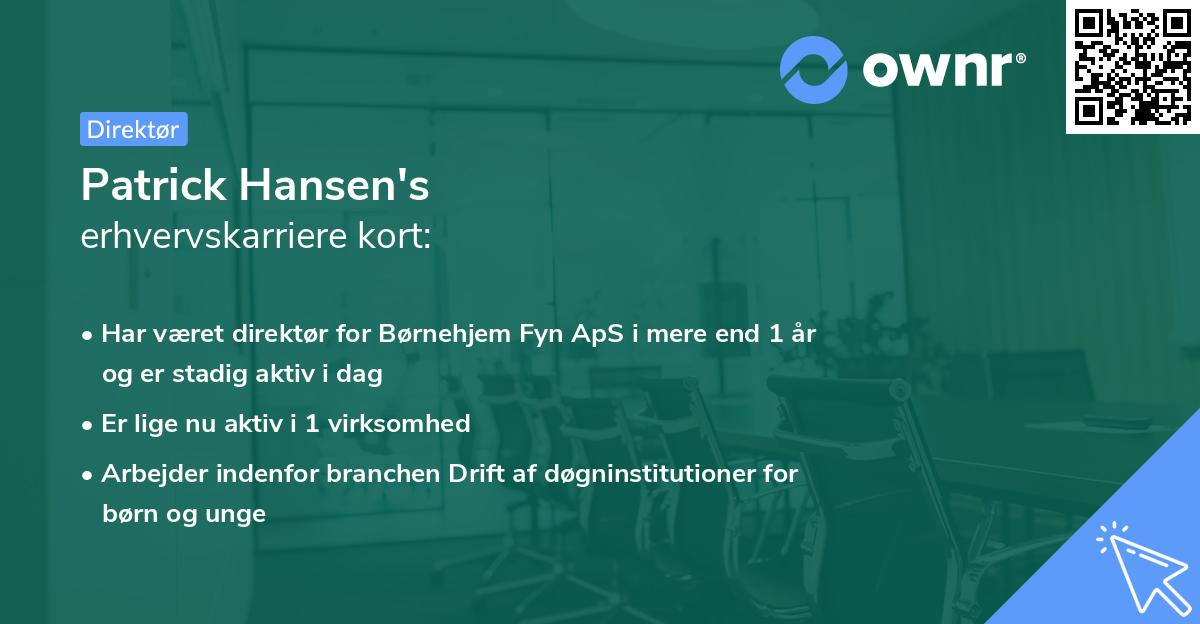 ownr®

Direktør

Patrick Hansen's
erhvervskarriere kort:

• Har været direktør for Børnehjem Fyn ApS i mere end 1 år og er stadig aktiv i dag

• Er lige nu aktiv i 1 virksomhed

• Arbejder indenfor branchen Drift af døgninstitutioner for børn og unge